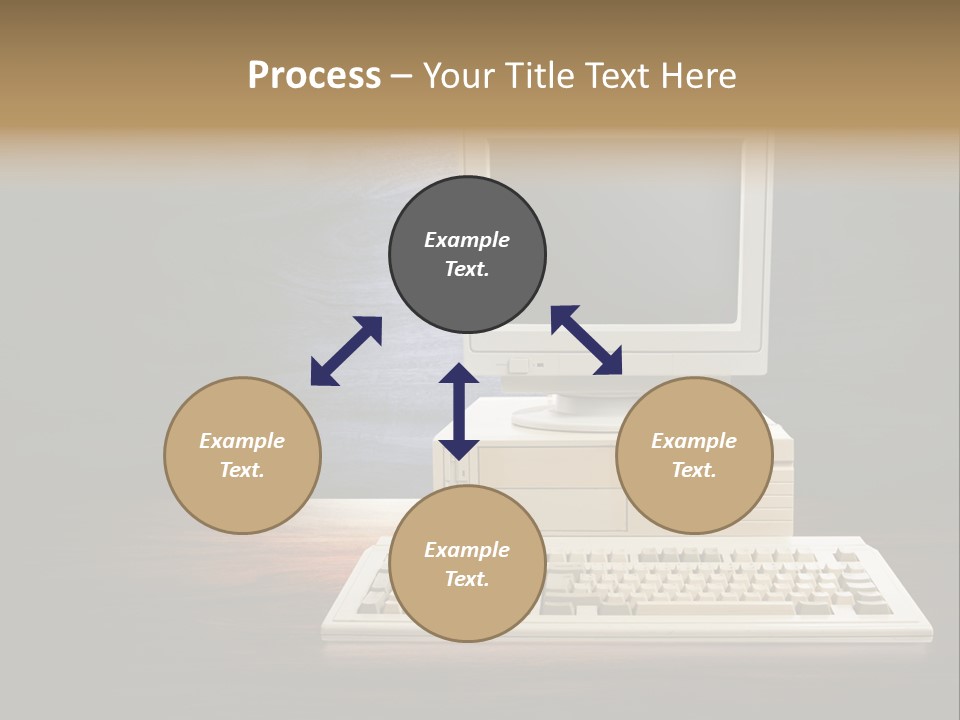 Process – Your Title Text Here

Example Text.

Example Text.

Example Text.

Example Text.